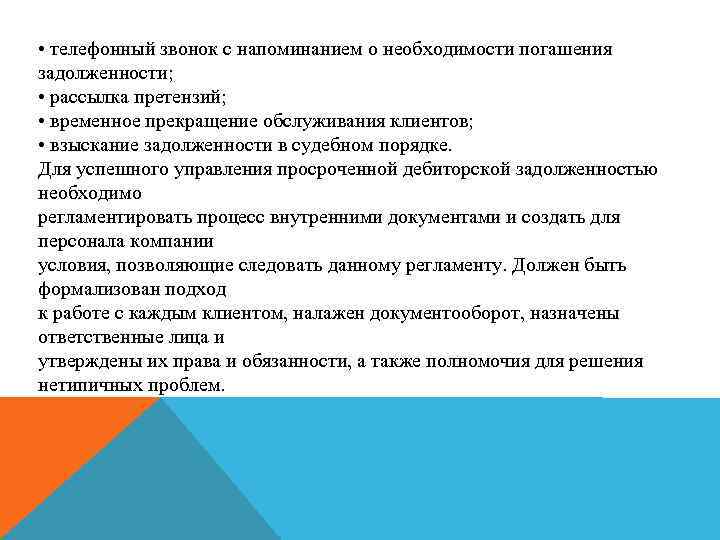 • телефонный звонок с напоминанием о необходимости погашения задолженности;
• рассылка претензий;
• временное прекращение обслуживания клиентов;
• взыскание задолженности в судебном порядке.
Для успешного управления просроченной дебиторской задолженностью необходимо
регламентировать процесс внутренними документами и создать для персонала компании
условия, позволяющие следовать данному регламенту. Должен быть формализован подход
к работе с каждым клиентом, налажен документооборот, назначены ответственные лица и
утверждены их права и обязанности, а также полномочия для решения нетипичных проблем.